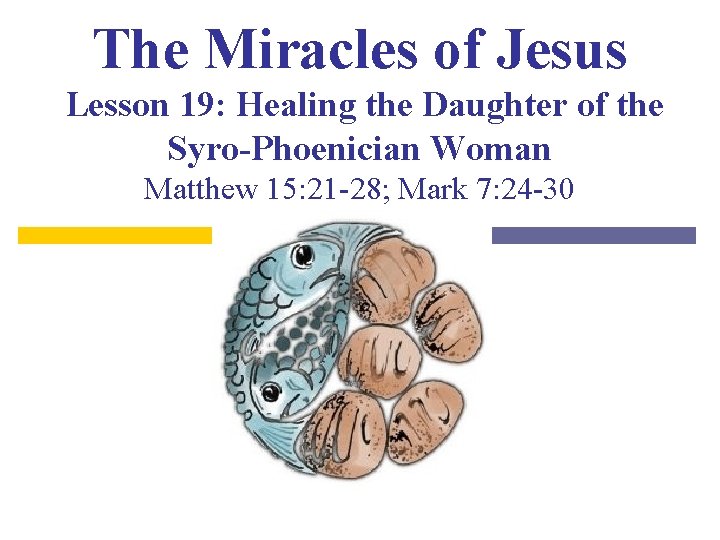 The Miracles of Jesus

Lesson 19: Healing the Daughter of the Syro-Phoenician Woman

Matthew 15:21-28; Mark 7:24-30